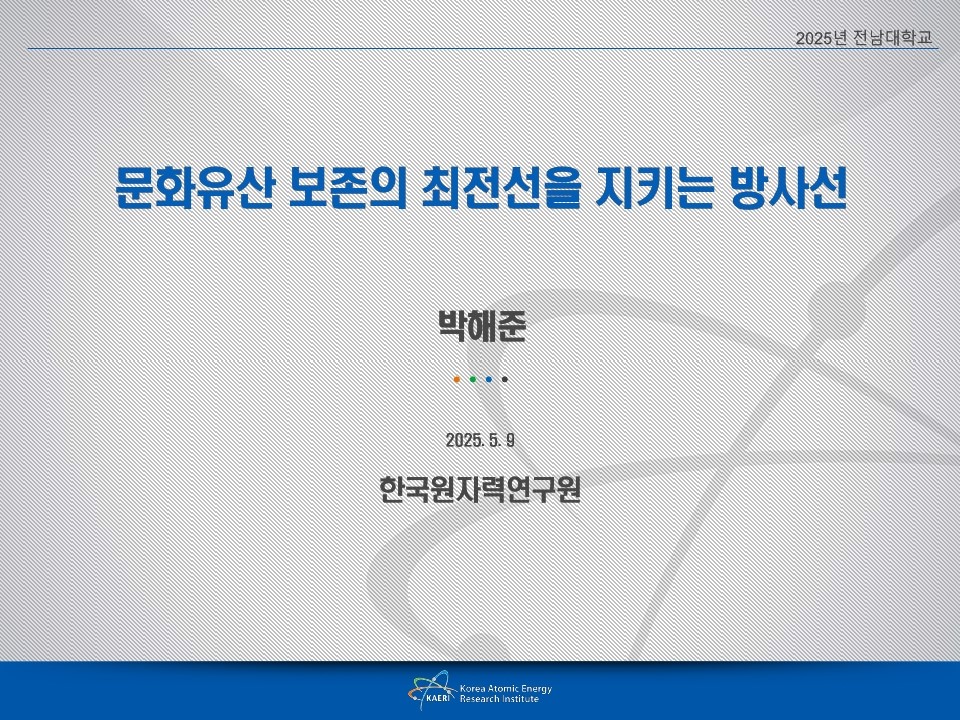 2025년 전남대학교

문화유산 보존의 최전선을 지키는 방사선

박해준

2025. 5. 9

한국원자력연구원

KAERI Korea Atomic Energy Research Institute